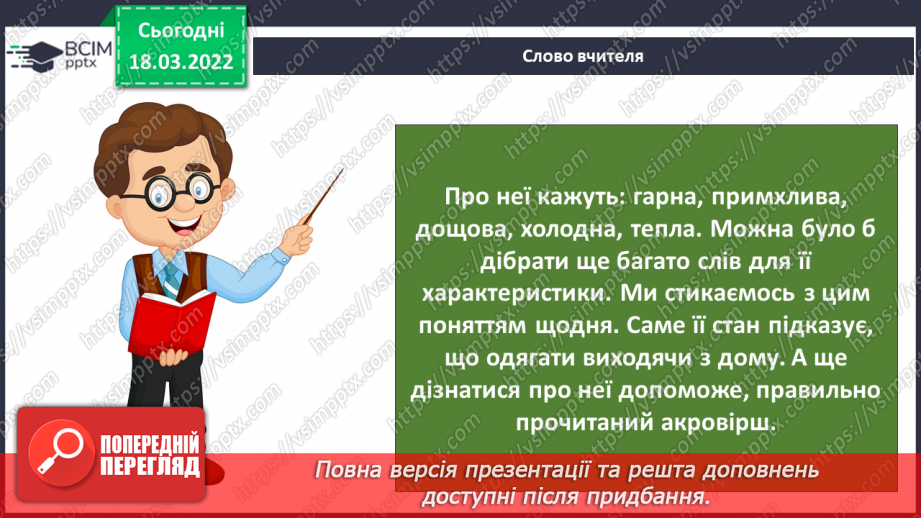 ВСІМ
pptx

Сьогодні
18.03.2022

Слово вчителя

Про неї кажуть: гарна, примхлива, дощова, холодна, тепла. Можна було б дібрати ще багато слів для її характеристики. Ми стикаємось з цим поняттям щодня. Саме її стан підказує, що одягати виходячи з дому. А ще дізнатися про неї допоможе, правильно прочитаний акровірш.

ПОПЕРЕДНІЙ ПЕРЕГЛЯД

Повна версія презентації та решта доповнень доступні після придбання.

https://vsimpptx.com